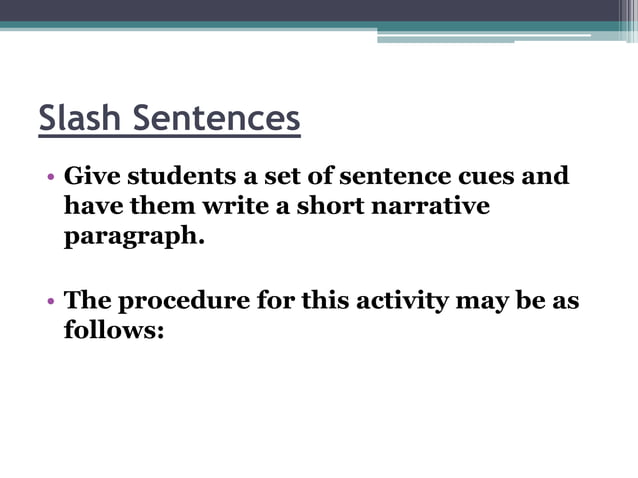 Slash Sentences

• Give students a set of sentence cues and have them write a short narrative paragraph.

• The procedure for this activity may be as follows: